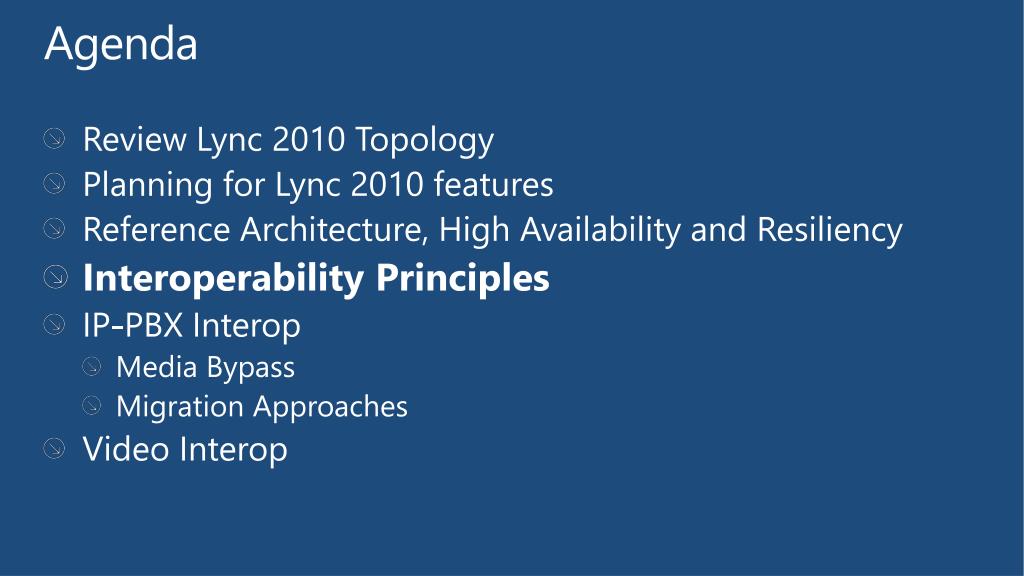 Agenda

Review Lync 2010 Topology
Planning for Lync 2010 features
Reference Architecture, High Availability and Resiliency
Interoperability Principles
IP-PBX Interop
Media Bypass
Migration Approaches
Video Interop